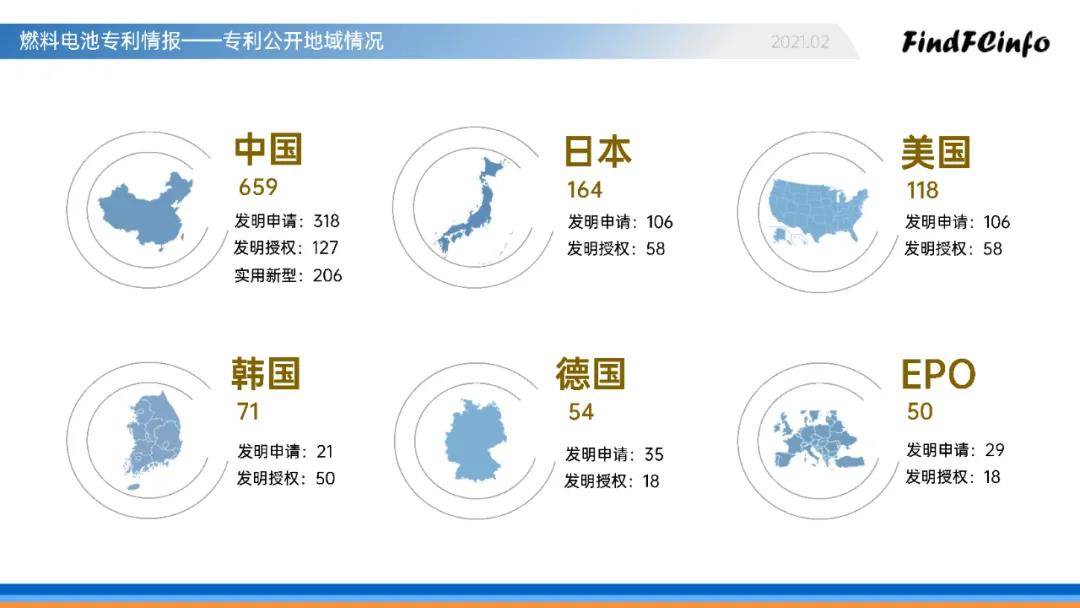 燃料电池专利情报——专利公开地域情况

2021.02

FindFCinfo

中国
659
发明申请：318
发明授权：127
实用新型：206

日本
164
发明申请：106
发明授权：58

美国
118
发明申请：106
发明授权：58

韩国
71
发明申请：21
发明授权：50

德国
54
发明申请：35
发明授权：18

EPO
50
发明申请：29
发明授权：18